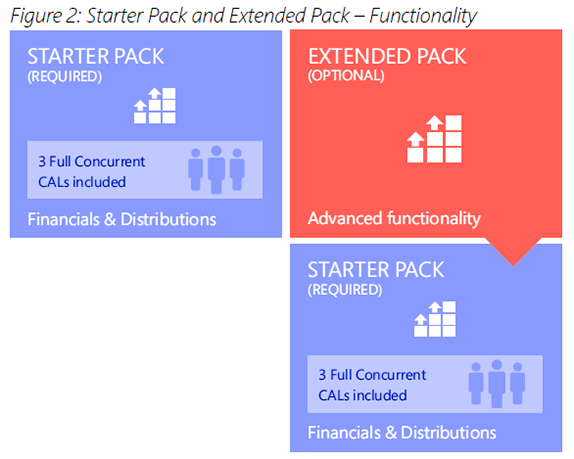 Figure 2: Starter Pack and Extended Pack – Functionality

STARTER PACK
(REQUIRED)

3 Full Concurrent CALs included

Financials & Distributions

EXTENDED PACK
(OPTIONAL)

Advanced functionality

STARTER PACK
(REQUIRED)

3 Full Concurrent CALs included

Financials & Distributions